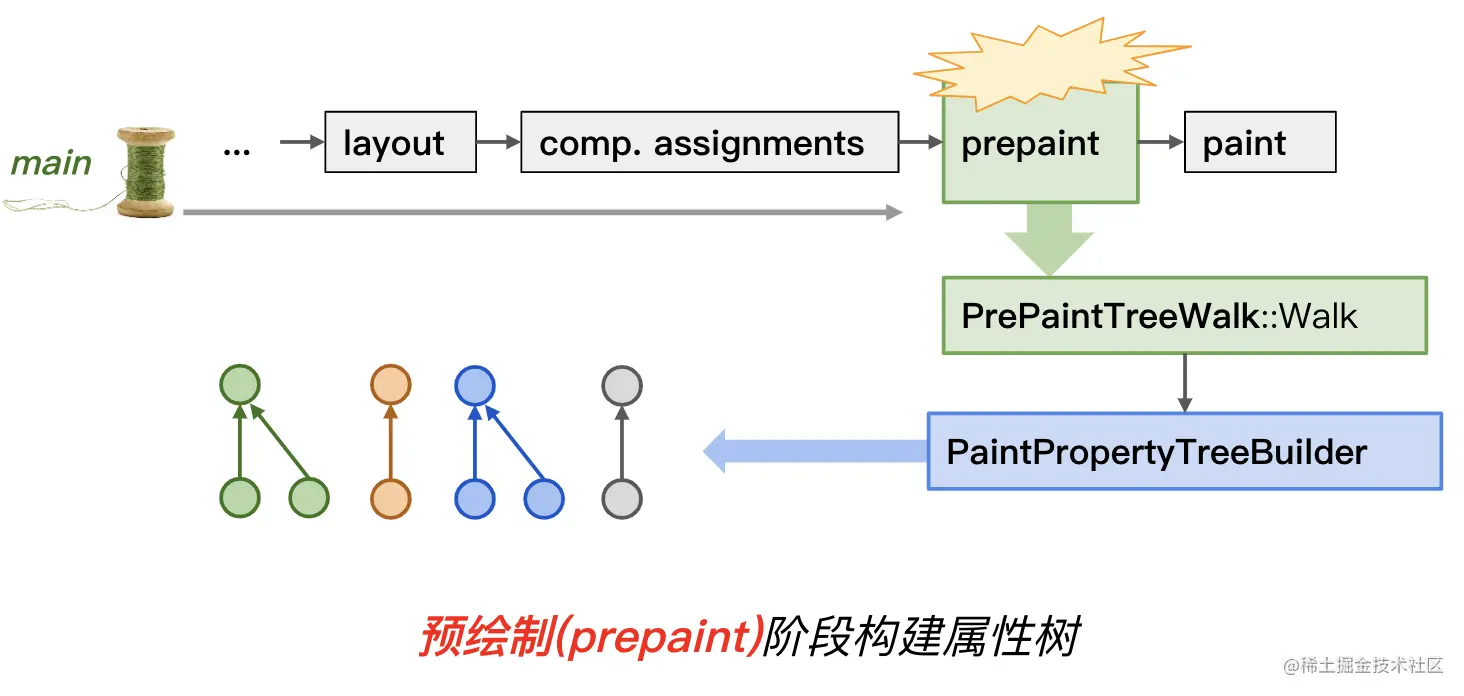 main

... layout comp. assignments prepaint paint

PrePaintTreeWalk::Walk

PaintPropertyTreeBuilder

预绘制(prepaint)阶段构建属性树

@稀土掘金技术社区